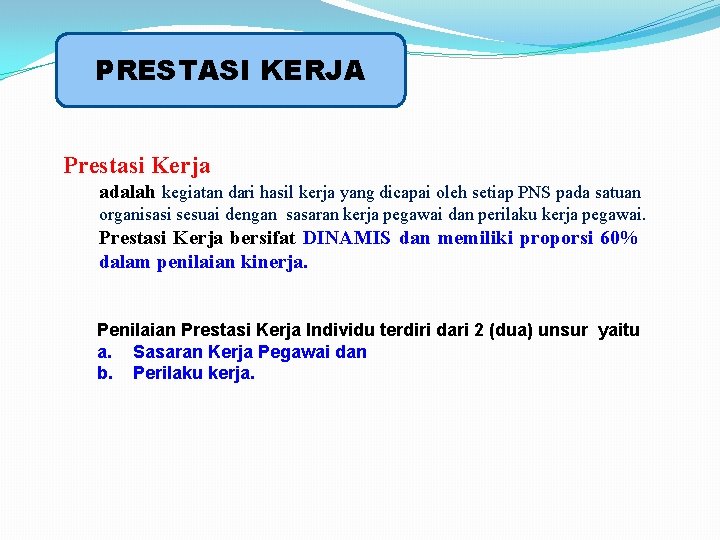 PRESTASI KERJA

Prestasi Kerja

adalah kegiatan dari hasil kerja yang dicapai oleh setiap PNS pada satuan organisasi sesuai dengan sasaran kerja pegawai dan perilaku kerja pegawai.

Prestasi Kerja bersifat DINAMIS dan memiliki proporsi 60% dalam penilaian kinerja.

Penilaian Prestasi Kerja Individu terdiri dari 2 (dua) unsur yaitu
a. Sasaran Kerja Pegawai dan
b. Perilaku kerja.